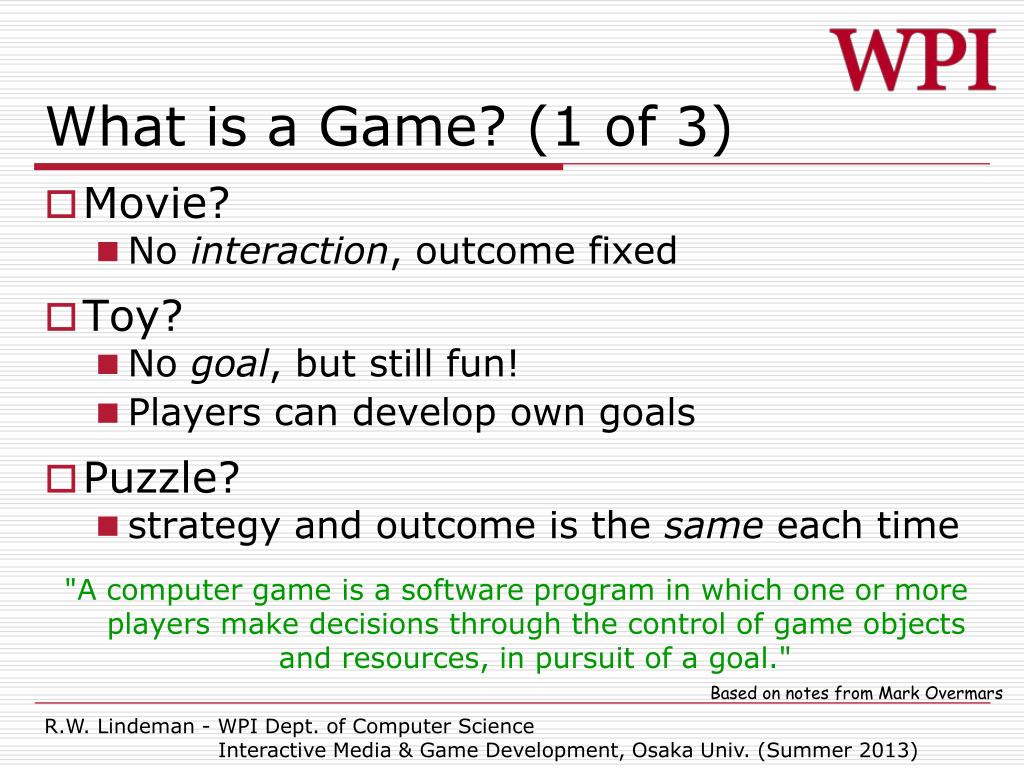 WPI

What is a Game? (1 of 3)

Movie?
No interaction, outcome fixed

Toy?
No goal, but still fun!
Players can develop own goals

Puzzle?
strategy and outcome is the same each time

"A computer game is a software program in which one or more players make decisions through the control of game objects and resources, in pursuit of a goal."

Based on notes from Mark Overmars

R.W. Lindeman - WPI Dept. of Computer Science
Interactive Media & Game Development, Osaka Univ. (Summer 2013)